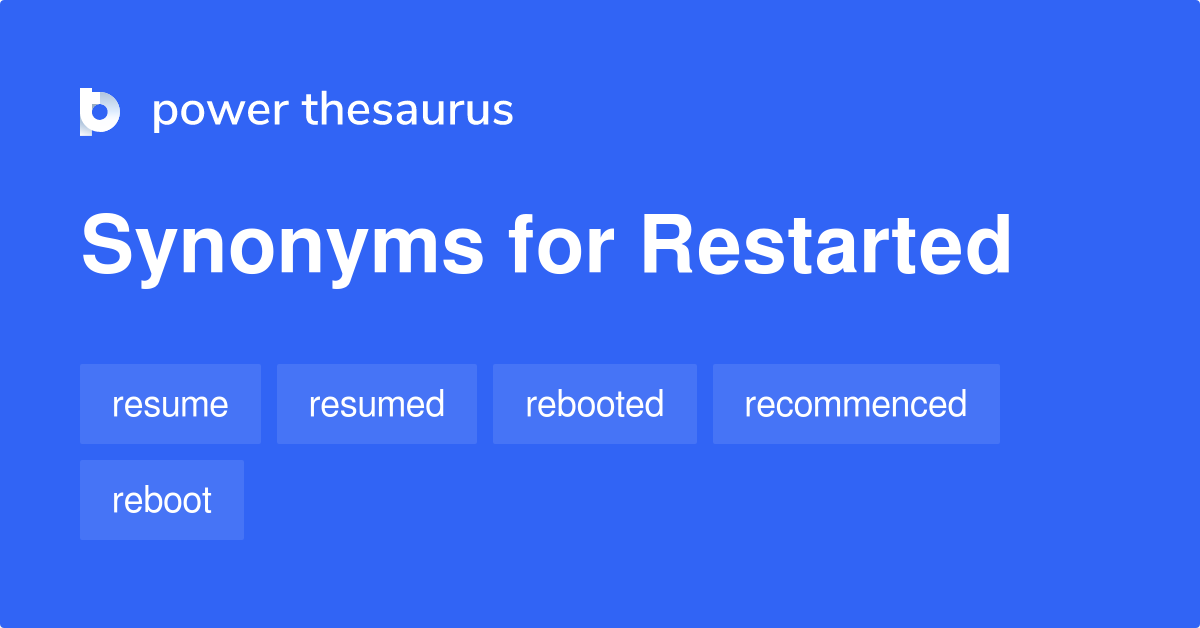 power thesaurus

Synonyms for Restarted

resume

resumed

rebooted

recommenced

reboot